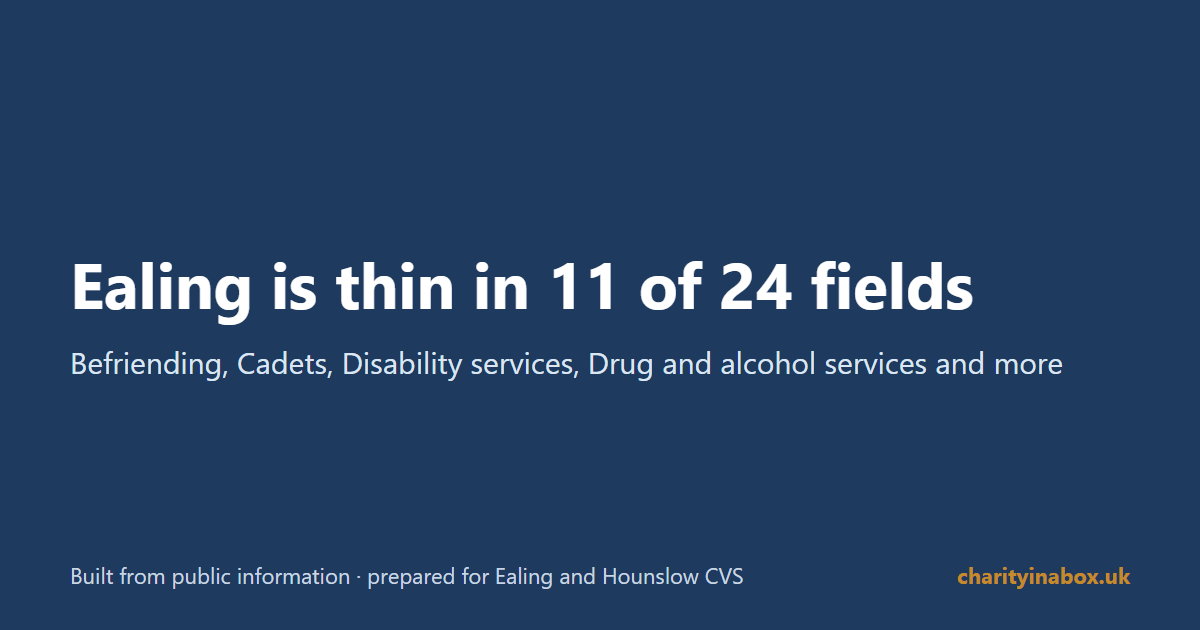 Ealing is thin in 11 of 24 fields

Befriending, Cadets, Disability services, Drug and alcohol services and more

Built from public information · prepared for Ealing and Hounslow CVS

charityinabox.uk